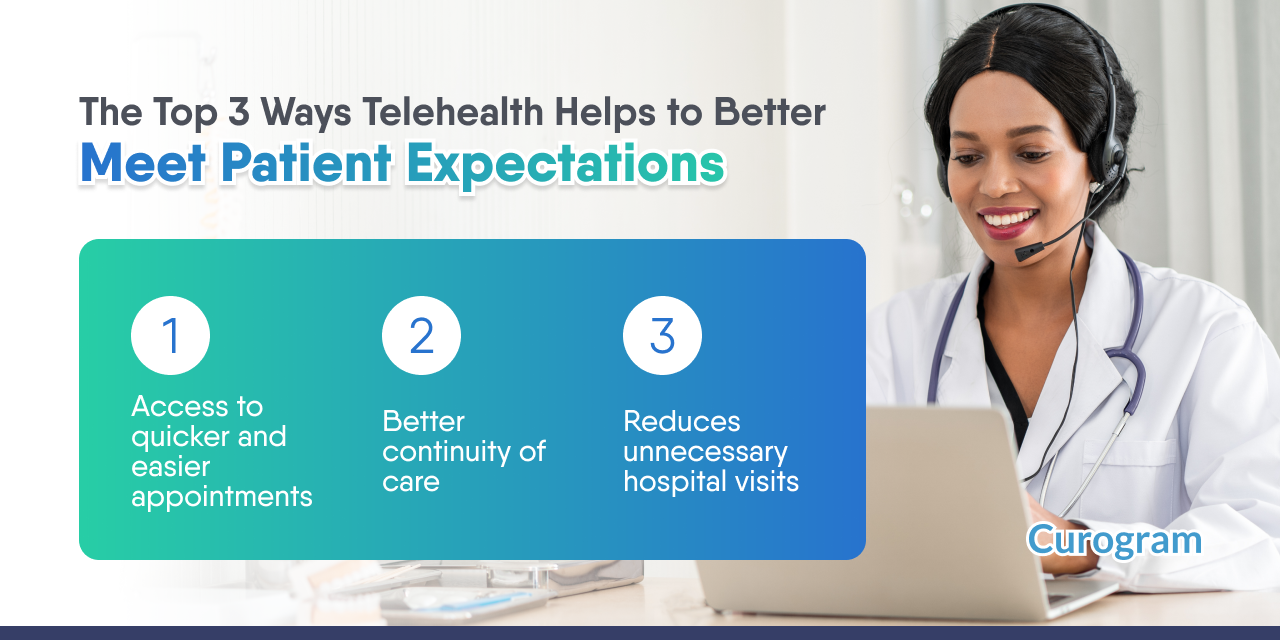 The Top 3 Ways Telehealth Helps to Better
Meet Patient Expectations

1
Access to quicker and easier appointments

2
Better continuity of care

3
Reduces unnecessary hospital visits

Curogram